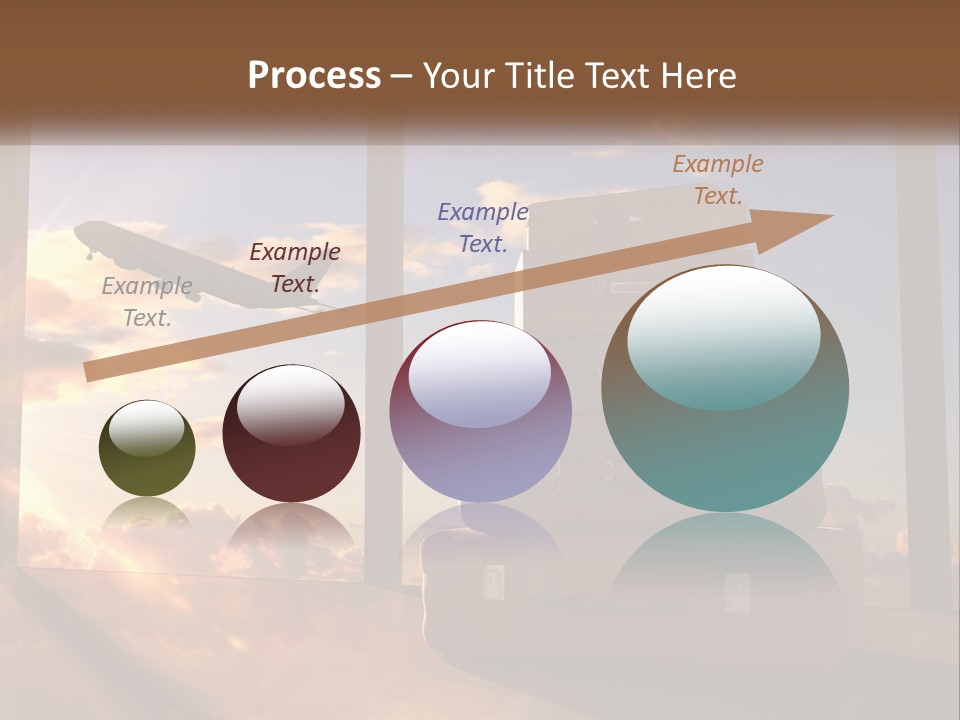 Process – Your Title Text Here

Example Text.

Example Text.

Example Text.

Example Text.